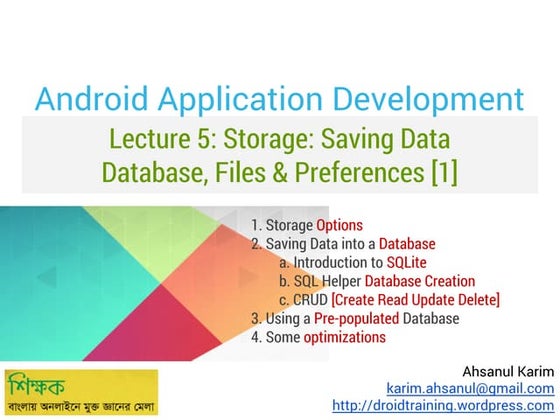 Android Application Development

Lecture 5: Storage: Saving Data Database, Files & Preferences [1]

1. Storage Options
2. Saving Data into a Database
a. Introduction to SQLite
b. SQL Helper Database Creation
c. CRUD [Create Read Update Delete]
3. Using a Pre-populated Database
4. Some optimizations

শিক্ষক
বাংলায় অনলাইনে মুক্ত জ্ঞানের মেলা

Ahsanul Karim
karim.ahsanul@gmail.com
http://droidtraining.wordpress.com